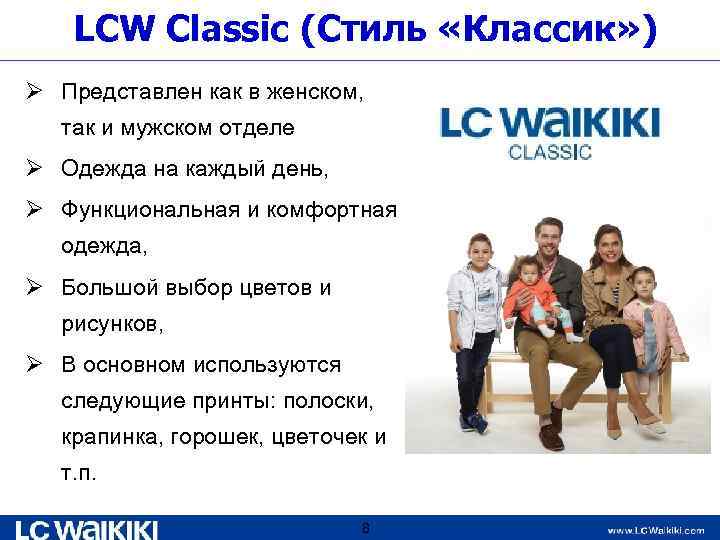 LCW Classic (Стиль «Классик»)

➢ Представлен как в женском, так и мужском отделе

➢ Одежда на каждый день,

➢ Функциональная и комфортная одежда,

➢ Большой выбор цветов и рисунков,

➢ В основном используются следующие принты: полоски, крапинка, горошек, цветочек и т.п.

LC WAIKIKI CLASSIC

LC WAIKIKI

8

www.LCWaikiki.com